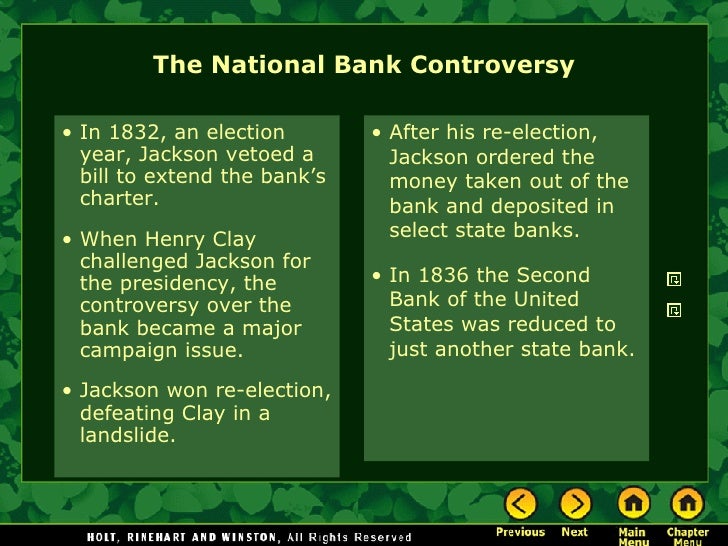 The National Bank Controversy

• In 1832, an election year, Jackson vetoed a bill to extend the bank's charter.

• When Henry Clay challenged Jackson for the presidency, the controversy over the bank became a major campaign issue.

• Jackson won re-election, defeating Clay in a landslide.

• After his re-election, Jackson ordered the money taken out of the bank and deposited in select state banks.

• In 1836 the Second Bank of the United States was reduced to just another state bank.

HOLT, RINEHART AND WINSTON, All Rights Reserved

Previous Next Main Menu Chapter Menu